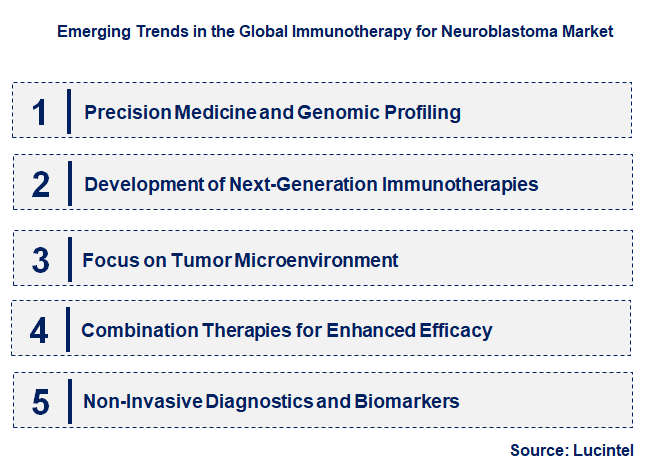 Emerging Trends in the Global Immunotherapy for Neuroblastoma Market

1 Precision Medicine and Genomic Profiling

2 Development of Next-Generation Immunotherapies

3 Focus on Tumor Microenvironment

4 Combination Therapies for Enhanced Efficacy

5 Non-Invasive Diagnostics and Biomarkers

Source: Lucintel